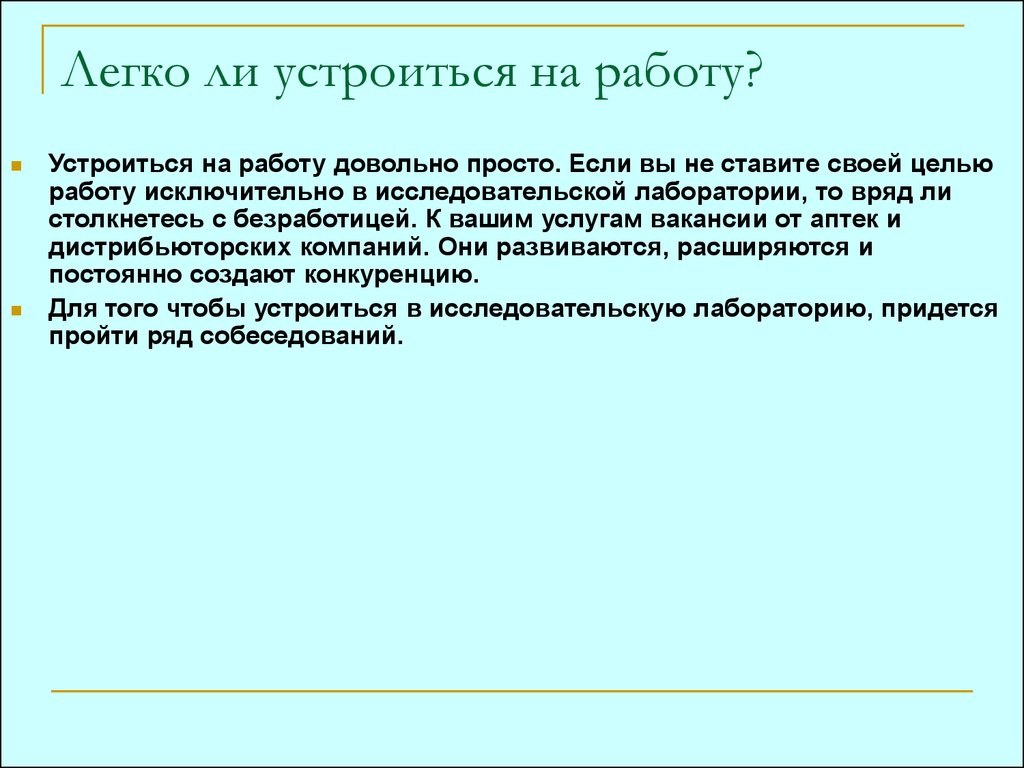 Легко ли устроиться на работу?

Устроиться на работу довольно просто. Если вы не ставите своей целью работу исключительно в исследовательской лаборатории, то вряд ли столкнетесь с безработицей. К вашим услугам вакансии от аптек и дистрибьюторских компаний. Они развиваются, расширяются и постоянно создают конкуренцию.

Для того чтобы устроиться в исследовательскую лабораторию, придется пройти ряд собеседований.